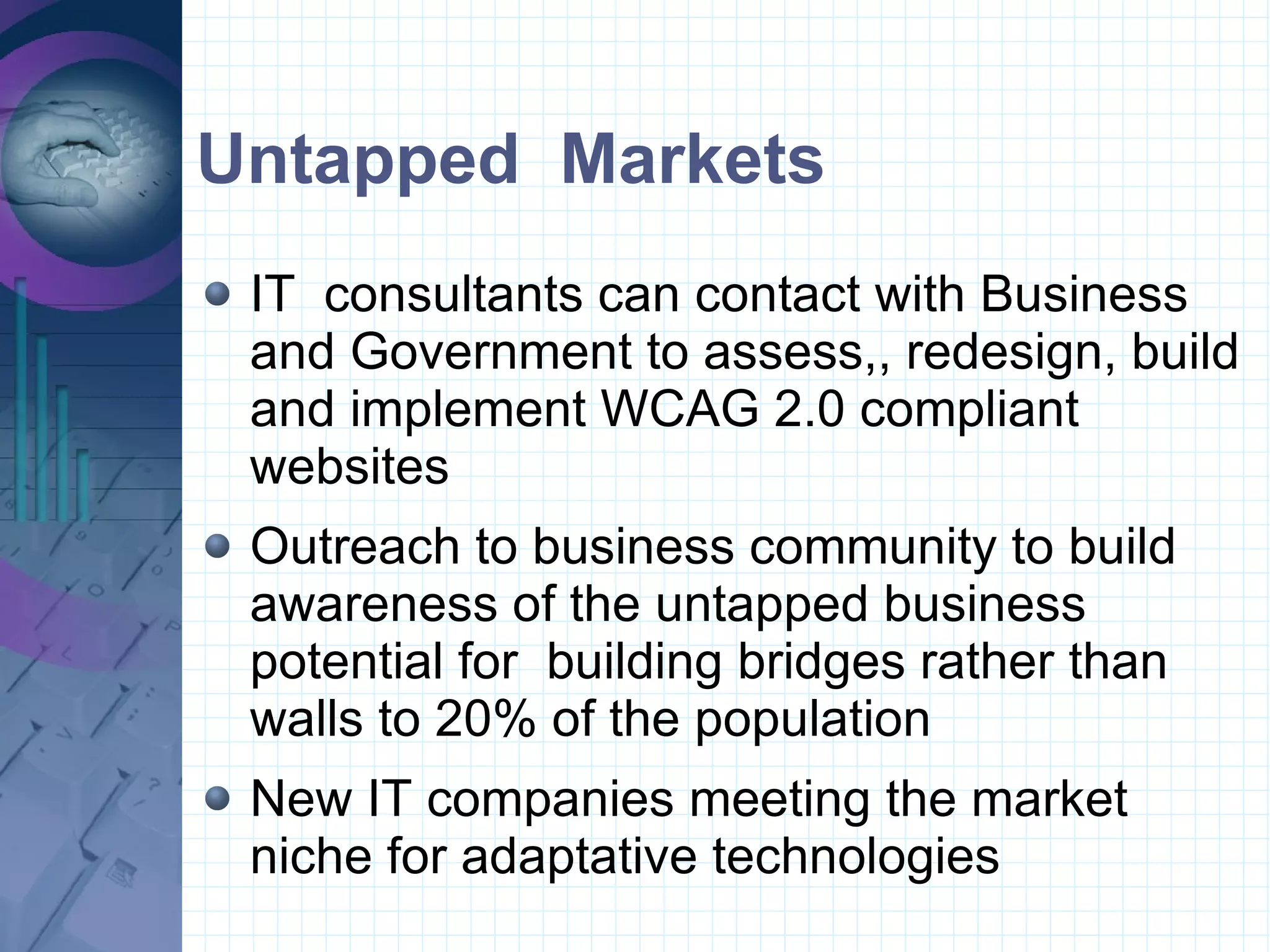 Untapped Markets

- IT consultants can contact with Business and Government to assess,, redesign, build and implement WCAG 2.0 compliant websites
- Outreach to business community to build awareness of the untapped business potential for building bridges rather than walls to 20% of the population
- New IT companies meeting the market niche for adaptative technologies